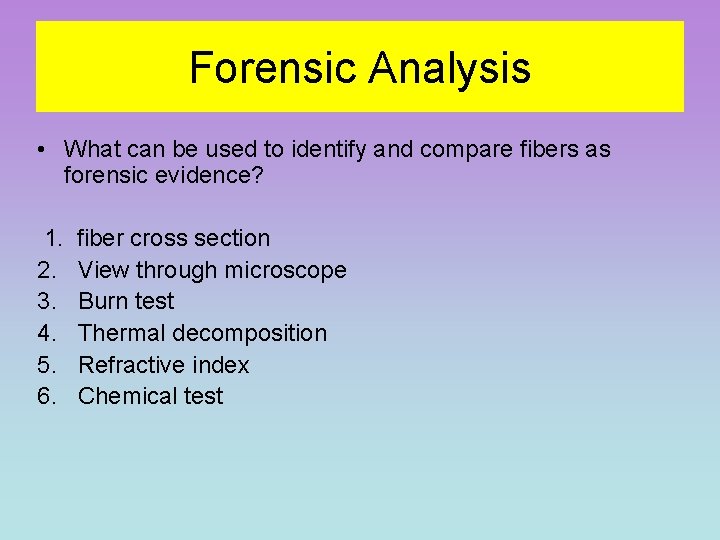 Forensic Analysis

• What can be used to identify and compare fibers as forensic evidence?

1. fiber cross section
2. View through microscope
3. Burn test
4. Thermal decomposition
5. Refractive index
6. Chemical test